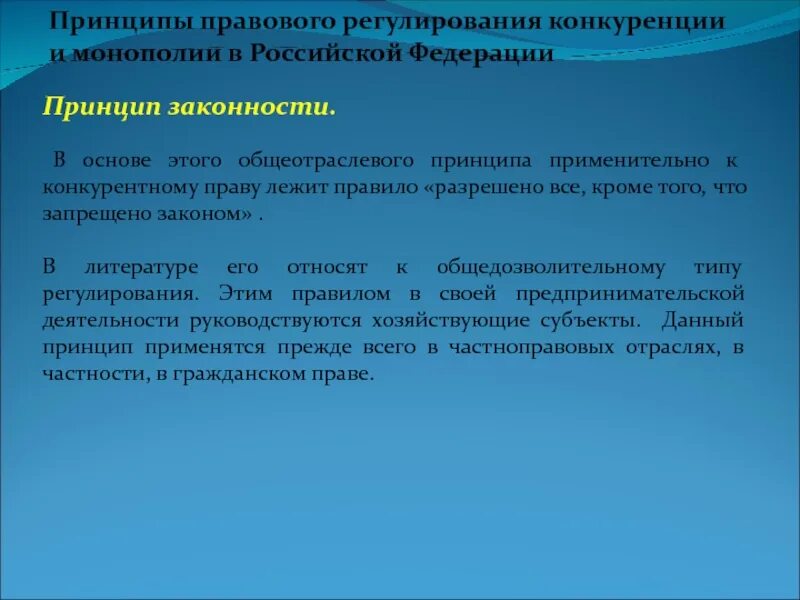 Принципы правового регулирования конкуренции и монополии в Российской Федерации

Принцип законности.

В основе этого общеотраслевого принципа применительно к конкурентному праву лежит правило «разрешено все, кроме того, что запрещено законом» .

В литературе его относят к общедозволительному типу регулирования. Этим правилом в своей предпринимательской деятельности руководствуются хозяйствующие субъекты. Данный принцип применятся прежде всего в частноправовых отраслях, в частности, в гражданском праве.